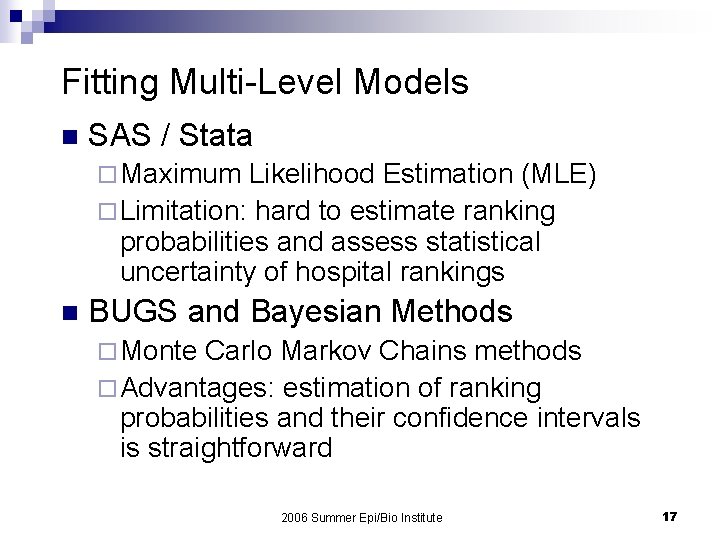 Fitting Multi-Level Models

■ SAS / Stata
□ Maximum Likelihood Estimation (MLE)
□ Limitation: hard to estimate ranking probabilities and assess statistical uncertainty of hospital rankings

■ BUGS and Bayesian Methods
□ Monte Carlo Markov Chains methods
□ Advantages: estimation of ranking probabilities and their confidence intervals is straightforward

2006 Summer Epi/Bio Institute

17